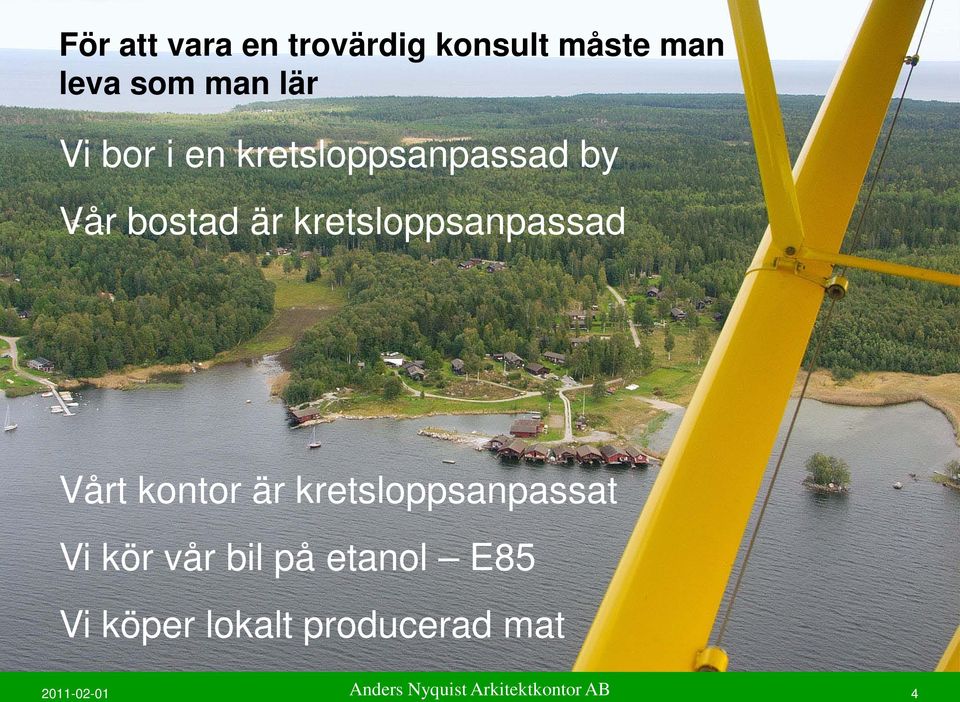 För att vara en trovärdig konsult måste man leva som man lär

Vi bor i en kretsloppsanpassad by

Vår bostad är kretsloppsanpassad

Vårt kontor är kretsloppsanpassat

Vi kör vår bil på etanol – E85

Vi köper lokalt producerad mat

2011-02-01

Anders Nyquist Arkitektkontor AB

4